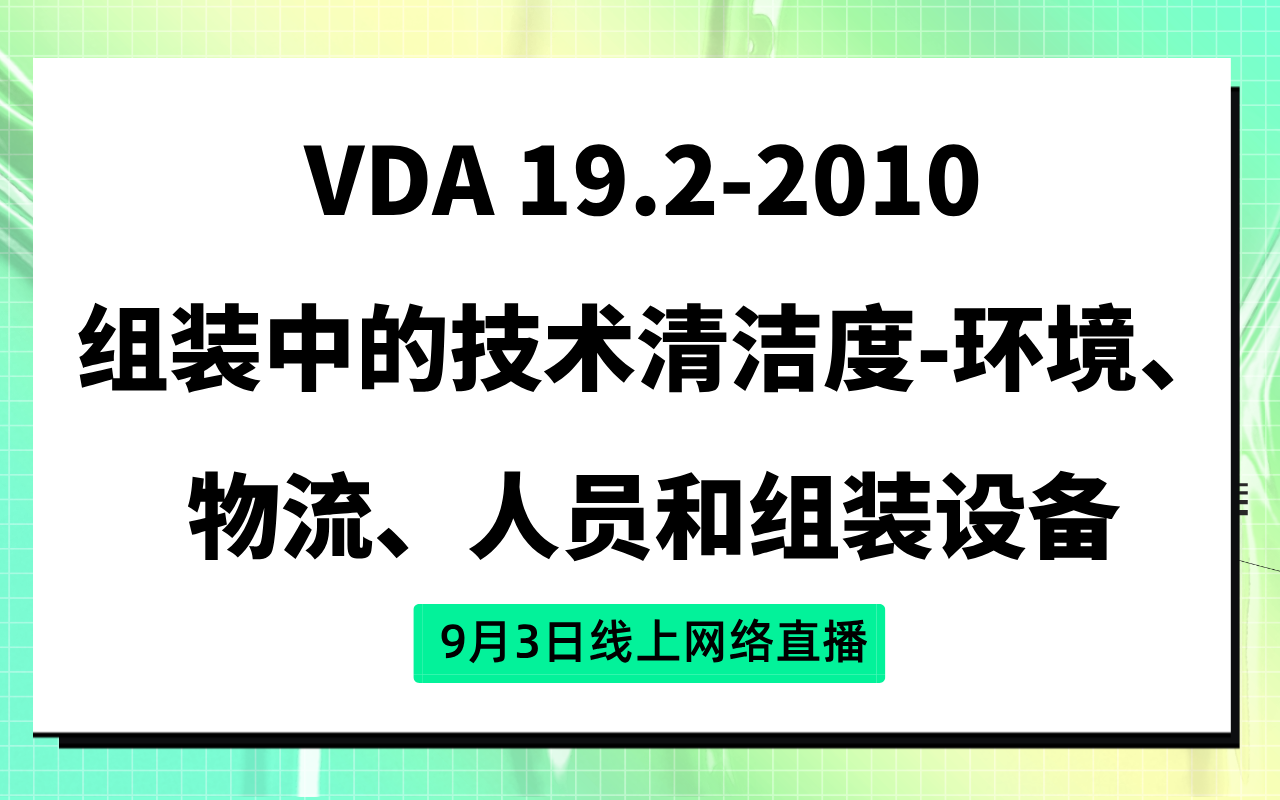 VDA 19.2-2010

组装中的技术清洁度-环境、物流、人员和组装设备

9月3日线上网络直播